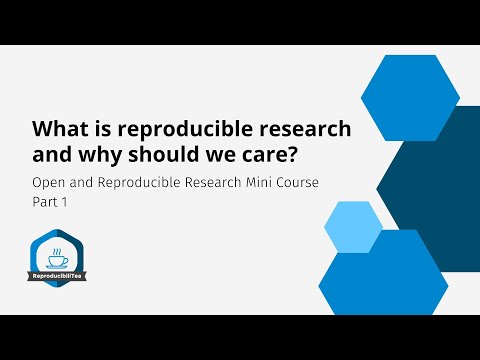 What is reproducible research and why should we care?

Open and Reproducible Research Mini Course
Part 1

ReproducibiliTea